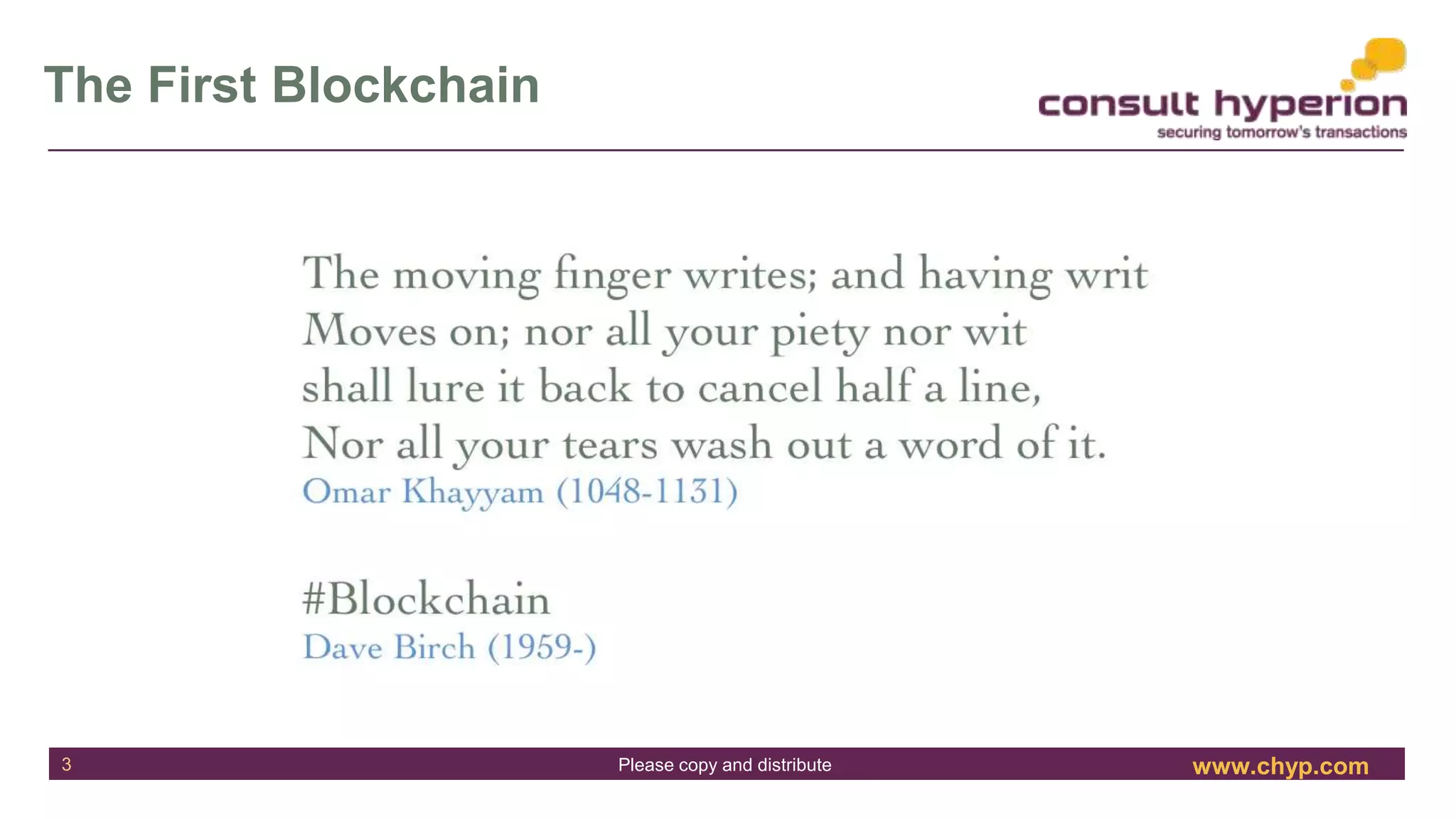 The First Blockchain

consult hyperion
securing tomorrow's transactions

The moving finger writes; and having writ
Moves on; nor all your piety nor wit
shall lure it back to cancel half a line,
Nor all your tears wash out a word of it.
Omar Khayyam (1048-1131)

#Blockchain
Dave Birch (1959-)

3 Please copy and distribute www.chyp.com